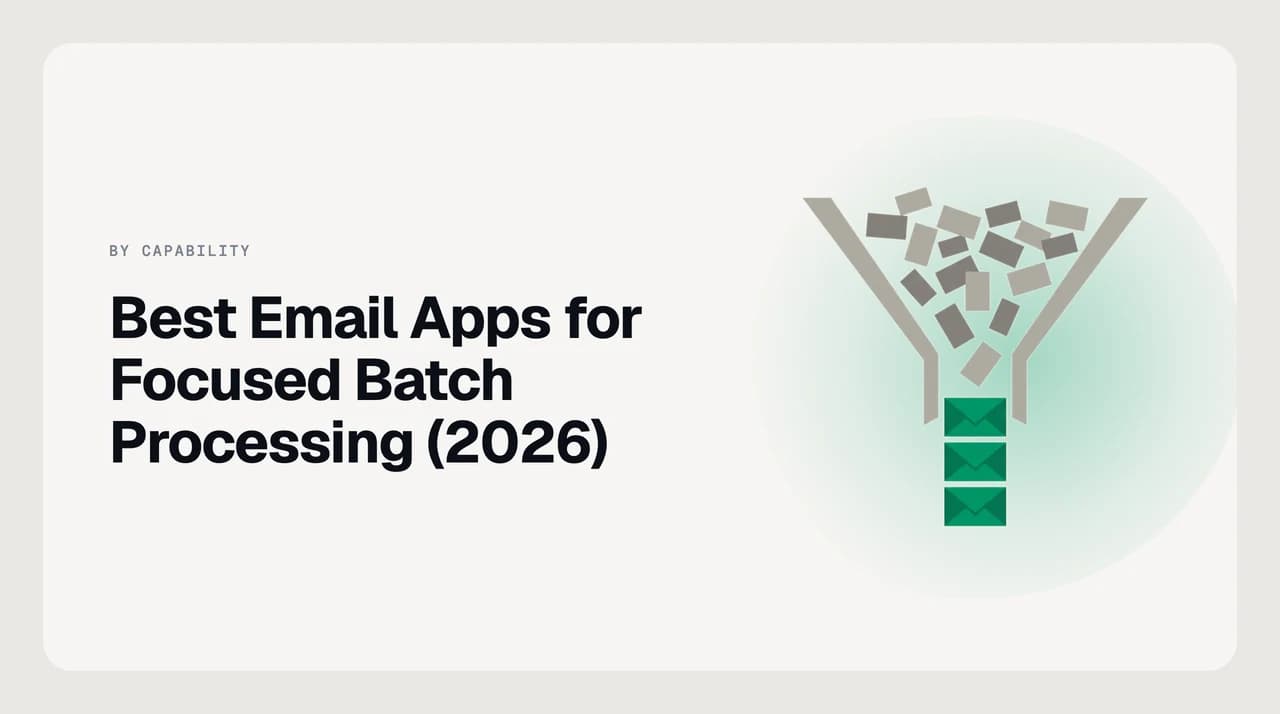 BY CAPABILITY

Best Email Apps for Focused Batch Processing (2026)